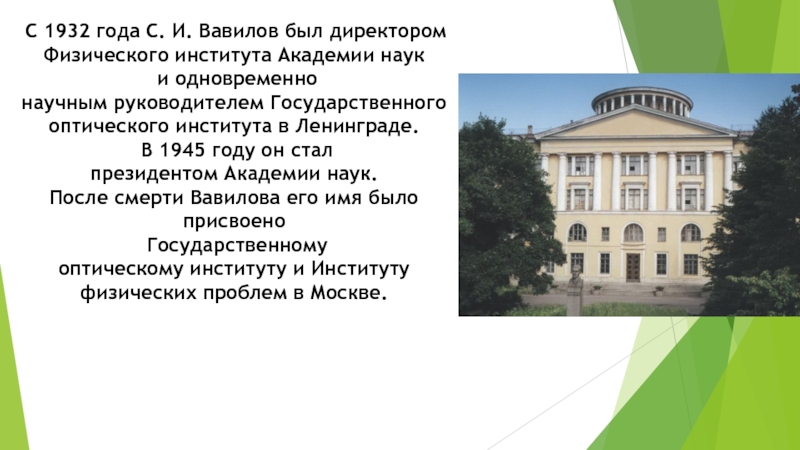 С 1932 года С. И. Вавилов был директором Физического института Академии наук и одновременно научным руководителем Государственного оптического института в Ленинграде. В 1945 году он стал президентом Академии наук. После смерти Вавилова его имя было присвоено Государственному оптическому институту и Институту физических проблем в Москве.